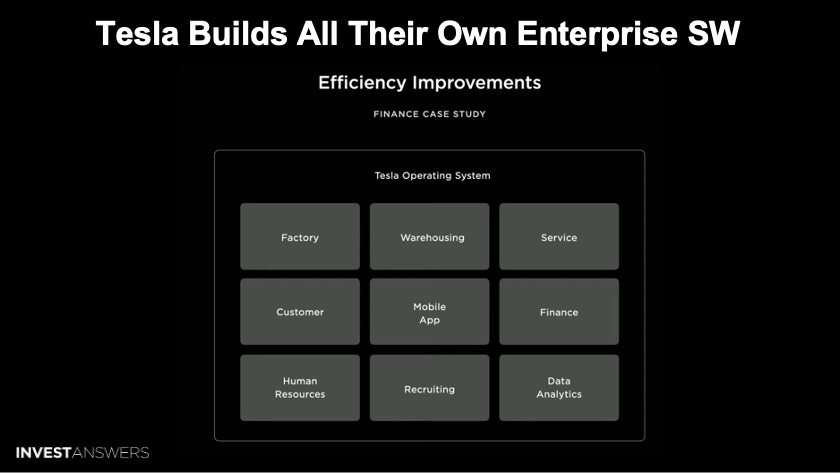 Tesla Builds All Their Own Enterprise SW

Efficiency Improvements

FINANCE CASE STUDY

Tesla Operating System

Factory

Warehousing

Service

Customer

Mobile App

Finance

Human Resources

Recruiting

Data Analytics

INVESTANSWERS